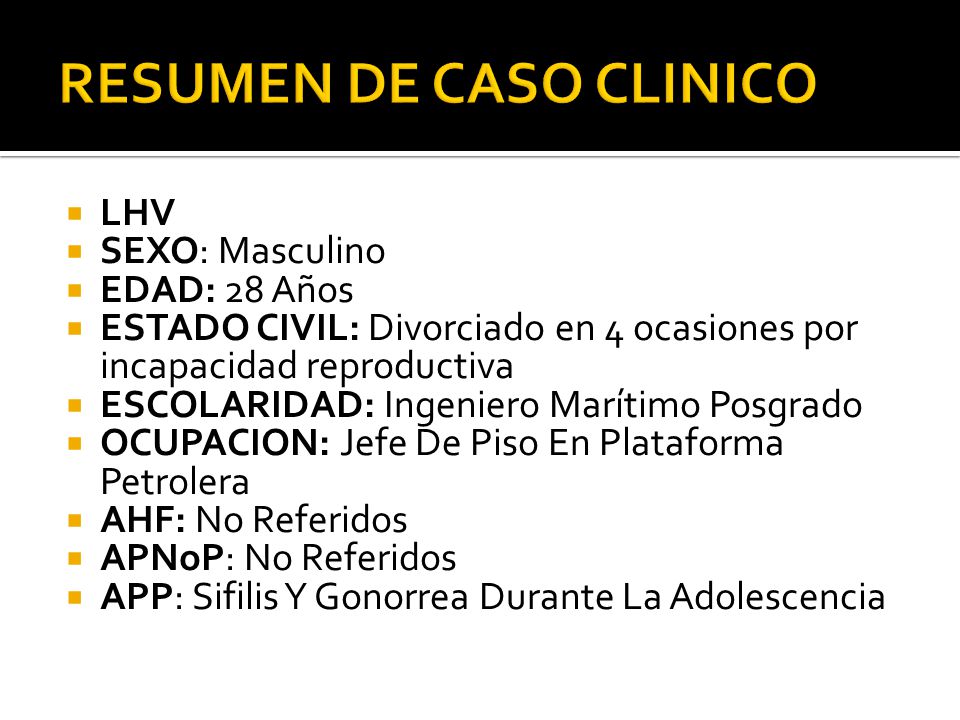 RESUMEN DE CASO CLINICO

- LHV
- SEXO: Masculino
- EDAD: 28 Años
- ESTADO CIVIL: Divorciado en 4 ocasiones por incapacidad reproductiva
- ESCOLARIDAD: Ingeniero Marítimo Posgrado
- OCUPACION: Jefe De Piso En Plataforma Petrolera
- AHF: No Referidos
- APNoP: No Referidos
- APP: Sifilis Y Gonorrea Durante La Adolescencia